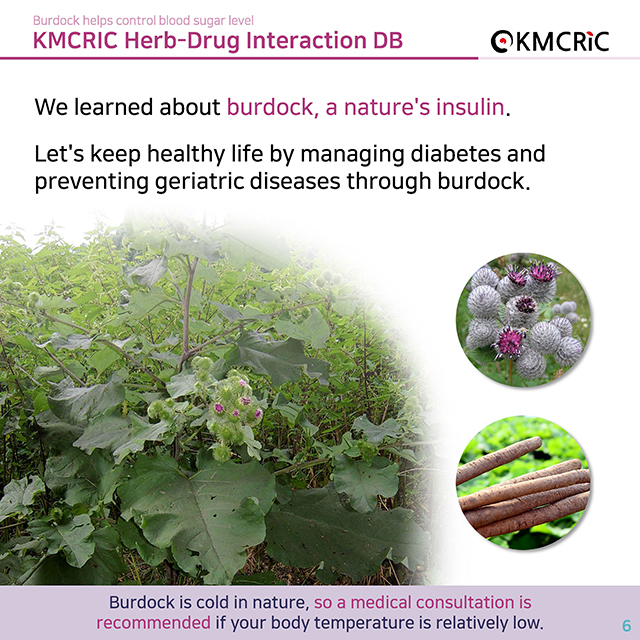 Burdock helps control blood sugar level
KMCRIC Herb-Drug Interaction DB

KMCRiC

We learned about burdock, a nature's insulin.

Let's keep healthy life by managing diabetes and preventing geriatric diseases through burdock.

Burdock is cold in nature, so a medical consultation is recommended if your body temperature is relatively low.

6